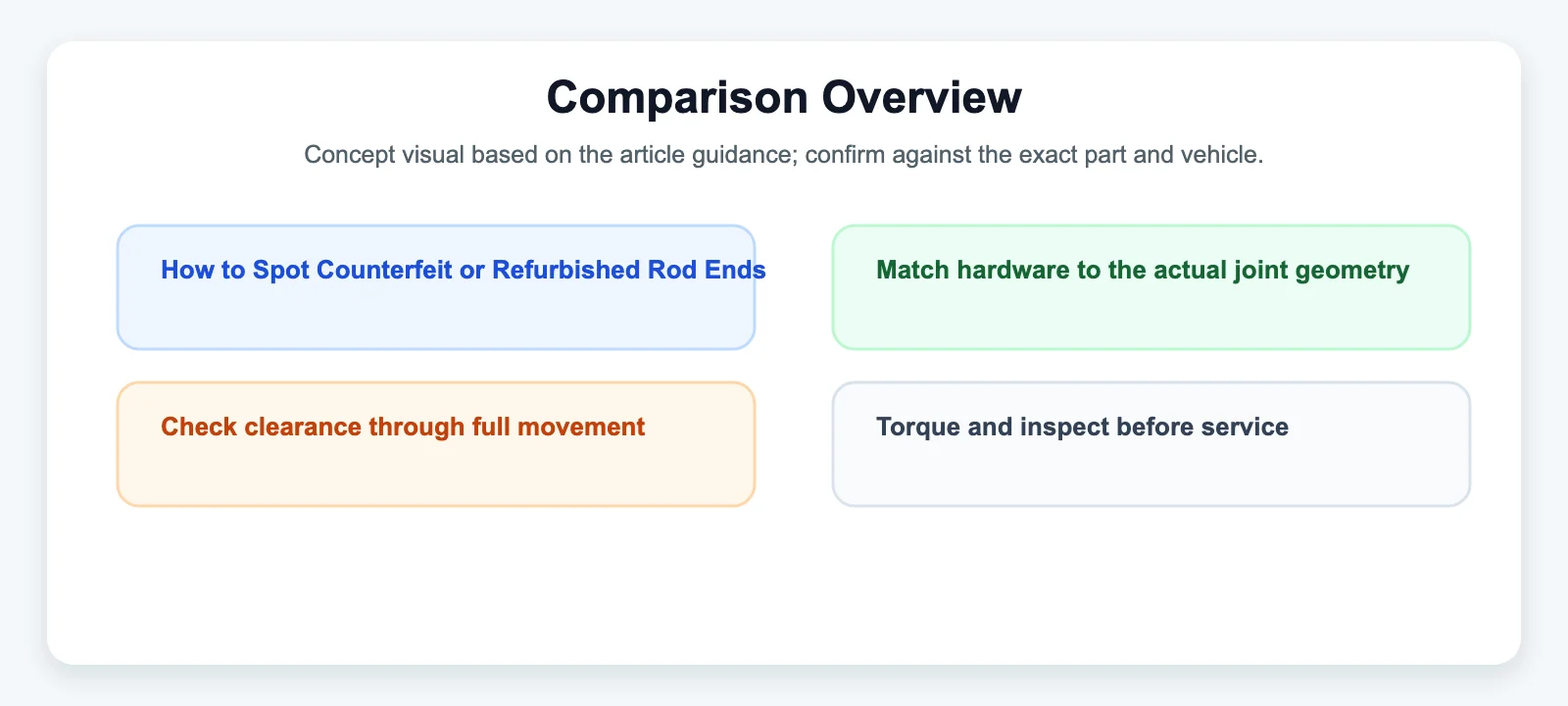 Comparison Overview

Concept visual based on the article guidance; confirm against the exact part and vehicle.

How to Spot Counterfeit or Refurbished Rod Ends

Match hardware to the actual joint geometry

Check clearance through full movement

Torque and inspect before service